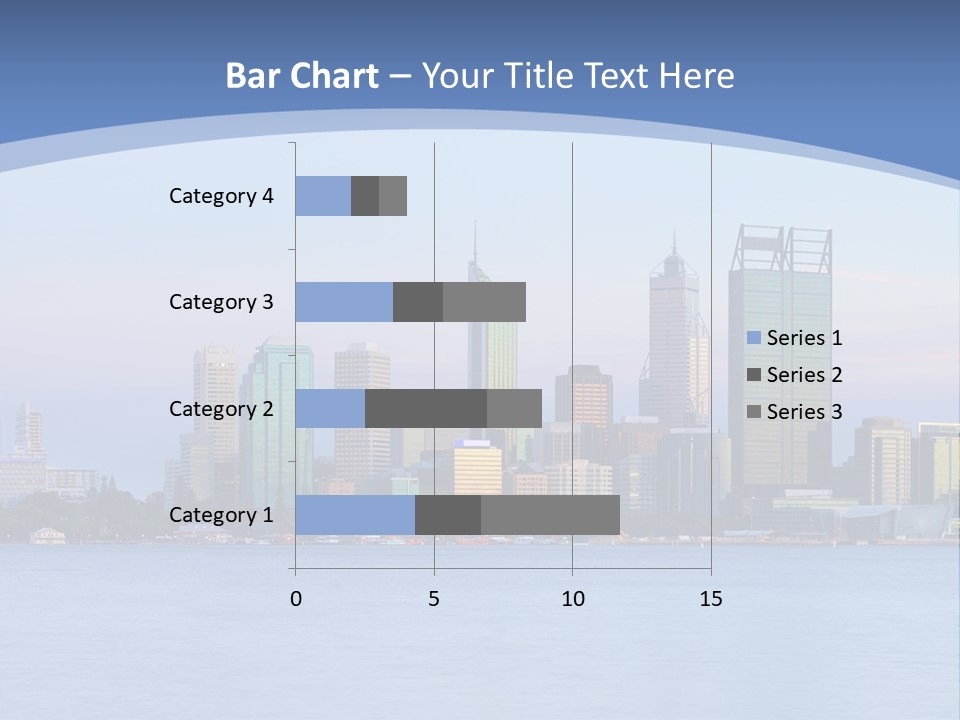 Bar Chart – Your Title Text Here

Category 4
Category 3
Category 2
Category 1

0
5
10
15

Series 1
Series 2
Series 3